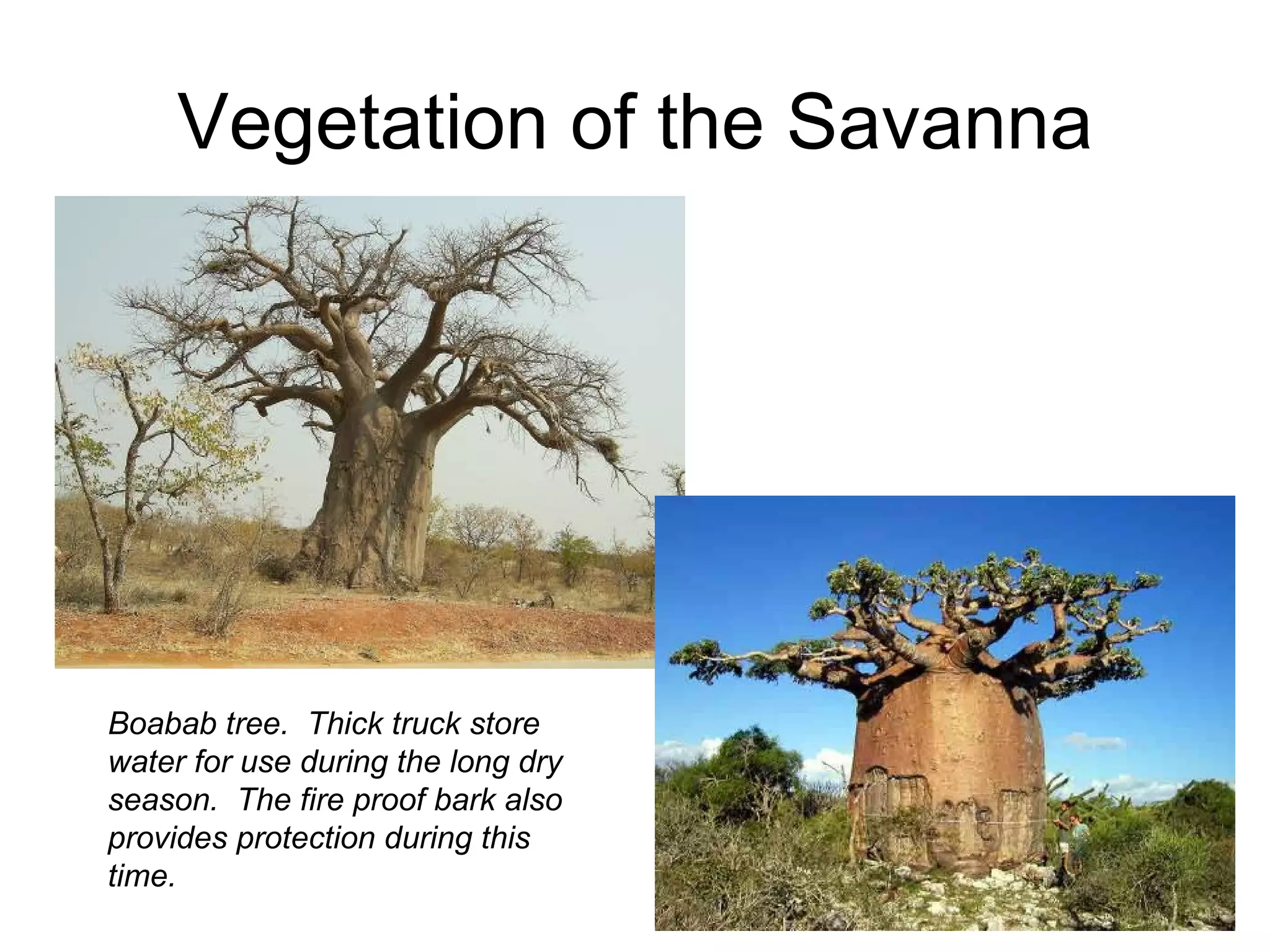 Vegetation of the Savanna

Boabab tree. Thick truck store water for use during the long dry season. The fire proof bark also provides protection during this time.